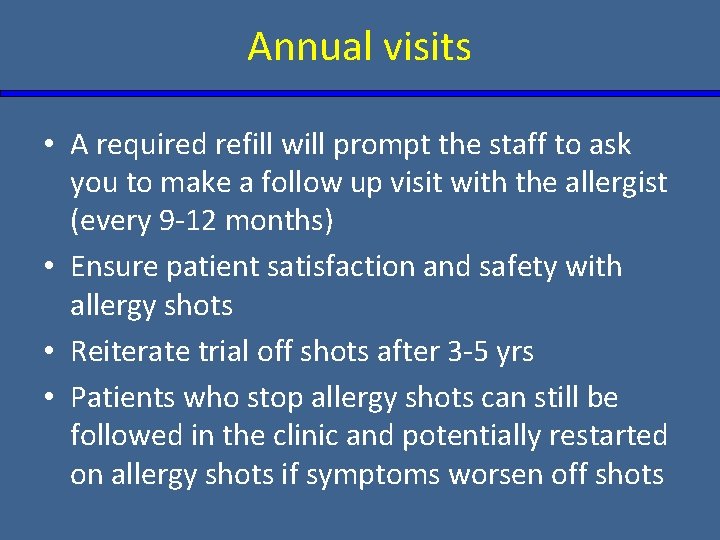 Annual visits

• A required refill will prompt the staff to ask you to make a follow up visit with the allergist (every 9-12 months)
• Ensure patient satisfaction and safety with allergy shots
• Reiterate trial off shots after 3-5 yrs
• Patients who stop allergy shots can still be followed in the clinic and potentially restarted on allergy shots if symptoms worsen off shots